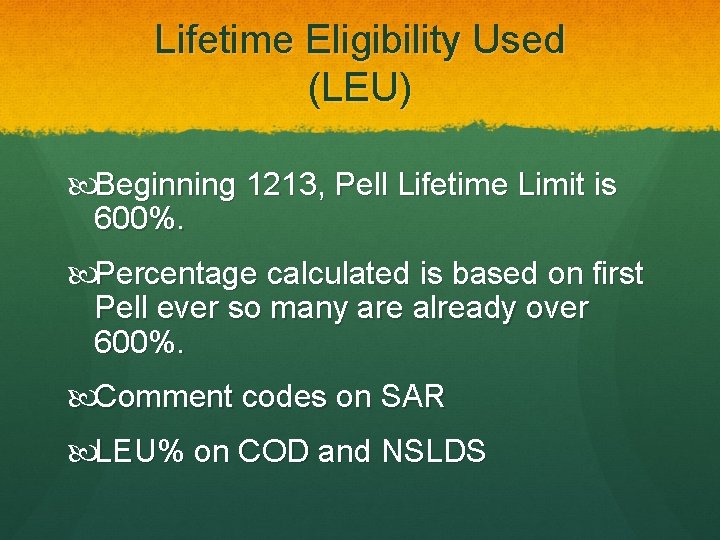 Lifetime Eligibility Used (LEU)

Beginning 1213, Pell Lifetime Limit is 600%.

Percentage calculated is based on first Pell ever so many are already over 600%.

Comment codes on SAR

LEU% on COD and NSLDS